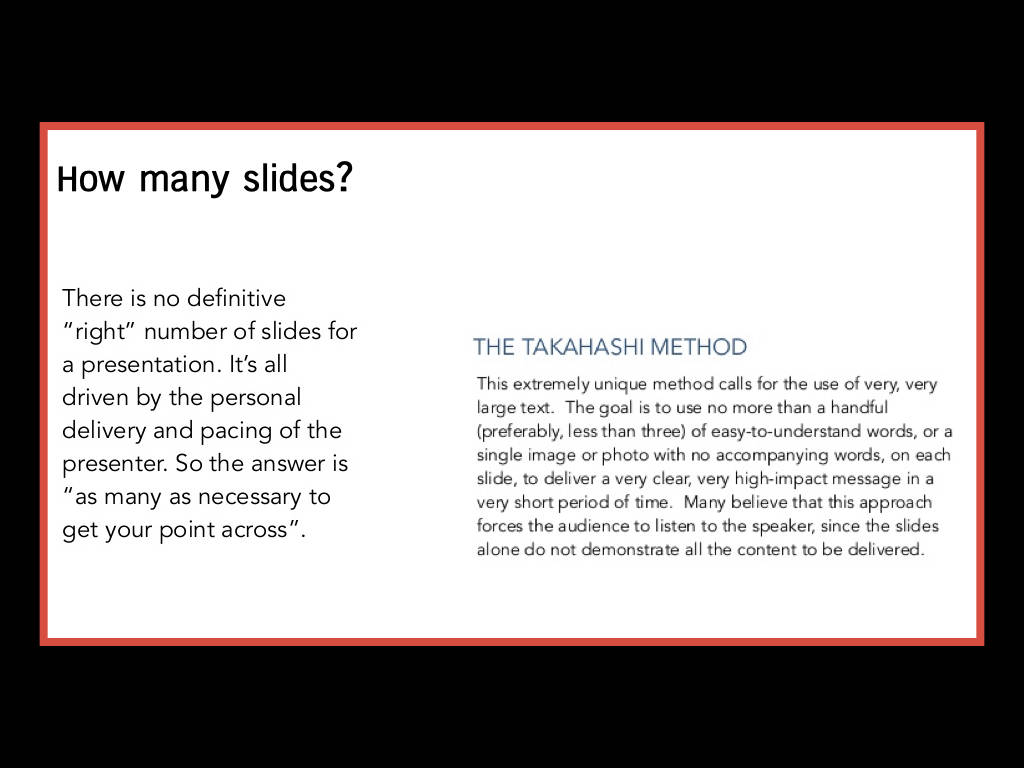 How many slides?

There is no definitive "right" number of slides for a presentation. It's all driven by the personal delivery and pacing of the presenter. So the answer is "as many as necessary to get your point across".

THE TAKAHASHI METHOD

This extremely unique method calls for the use of very, very large text. The goal is to use no more than a handful (preferably, less than three) of easy-to-understand words, or a single image or photo with no accompanying words, on each slide, to deliver a very clear, very high-impact message in a very short period of time. Many believe that this approach forces the audience to listen to the speaker, since the slides alone do not demonstrate all the content to be delivered.